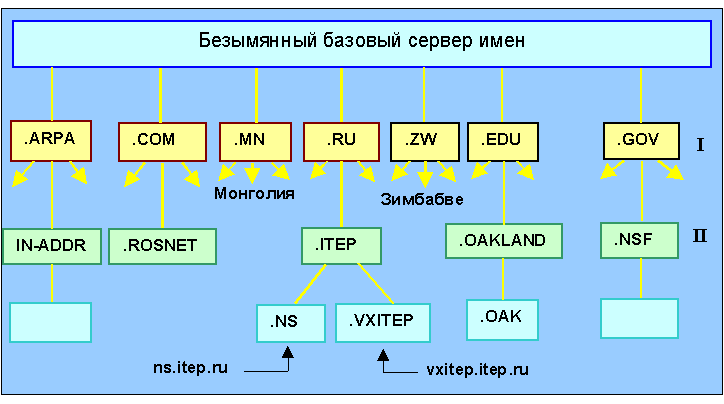 Безымянный базовый сервер имен

.ARPA
.COM
.MN
.RU
.ZW
.EDU
.GOV
I

Монголия
Зимбабве

IN-ADDR
.ROSNET
.ITEP
.OAKLAND
.NSF
II

.NS
.VXITEP
.OAK

ns.itep.ru
vxitep.itep.ru